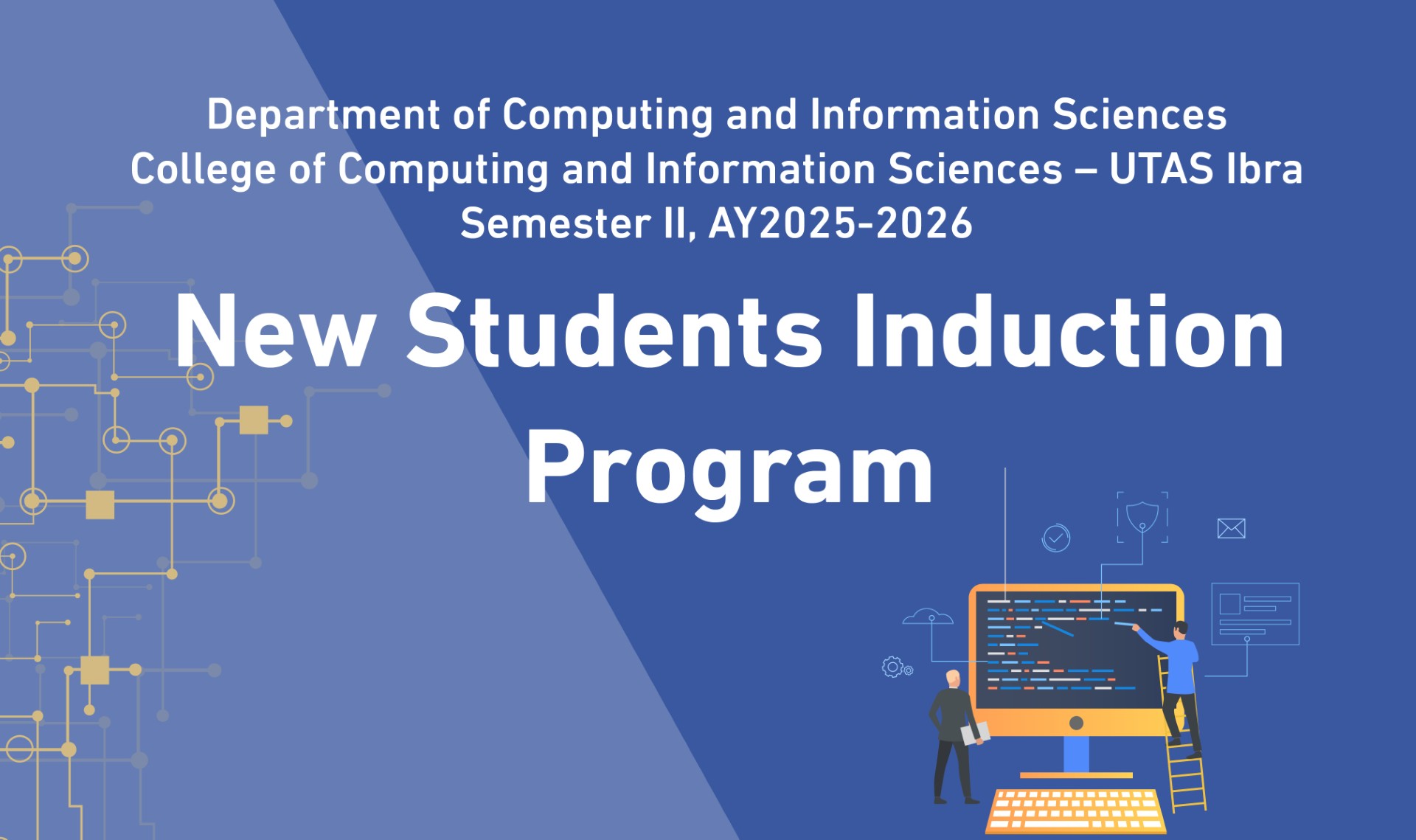 Department of Computing and Information Sciences
College of Computing and Information Sciences – UTAS Ibra
Semester II, AY2025-2026

New Students Induction Program